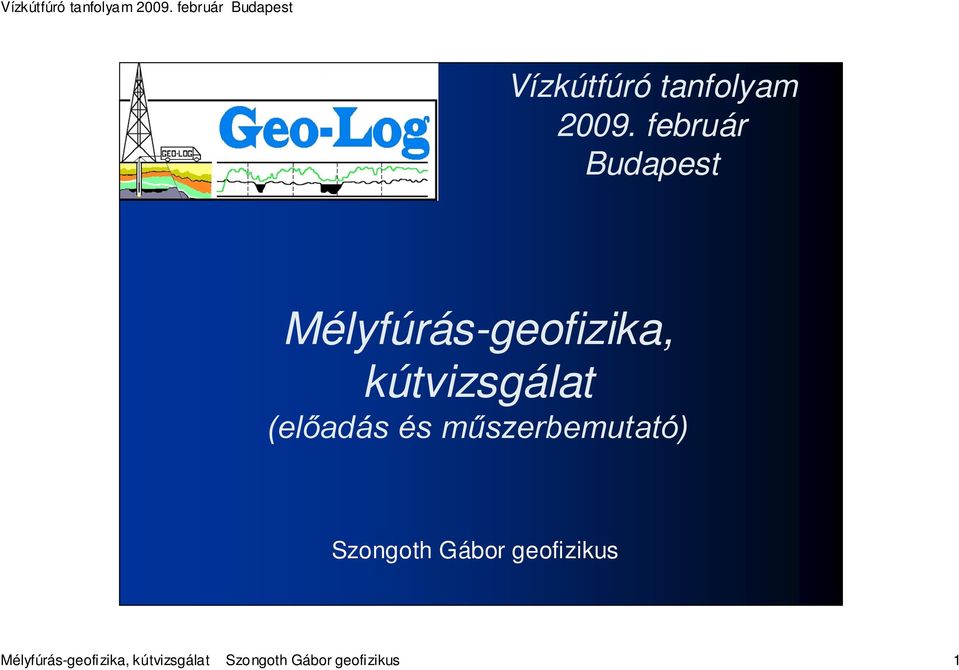 Vízkútfúró tanfolyam 2009. február Budapest

GEO-LOG

Geo-Log

Vízkútfúró tanfolyam
2009. február
Budapest

Mélyfúrás-geofizika, kútvizsgálat
(előadás és műszerbemutató)

Szongoth Gábor geofizikus

Mélyfúrás-geofizika, kútvizsgálat Szongoth Gábor geofizikus 1